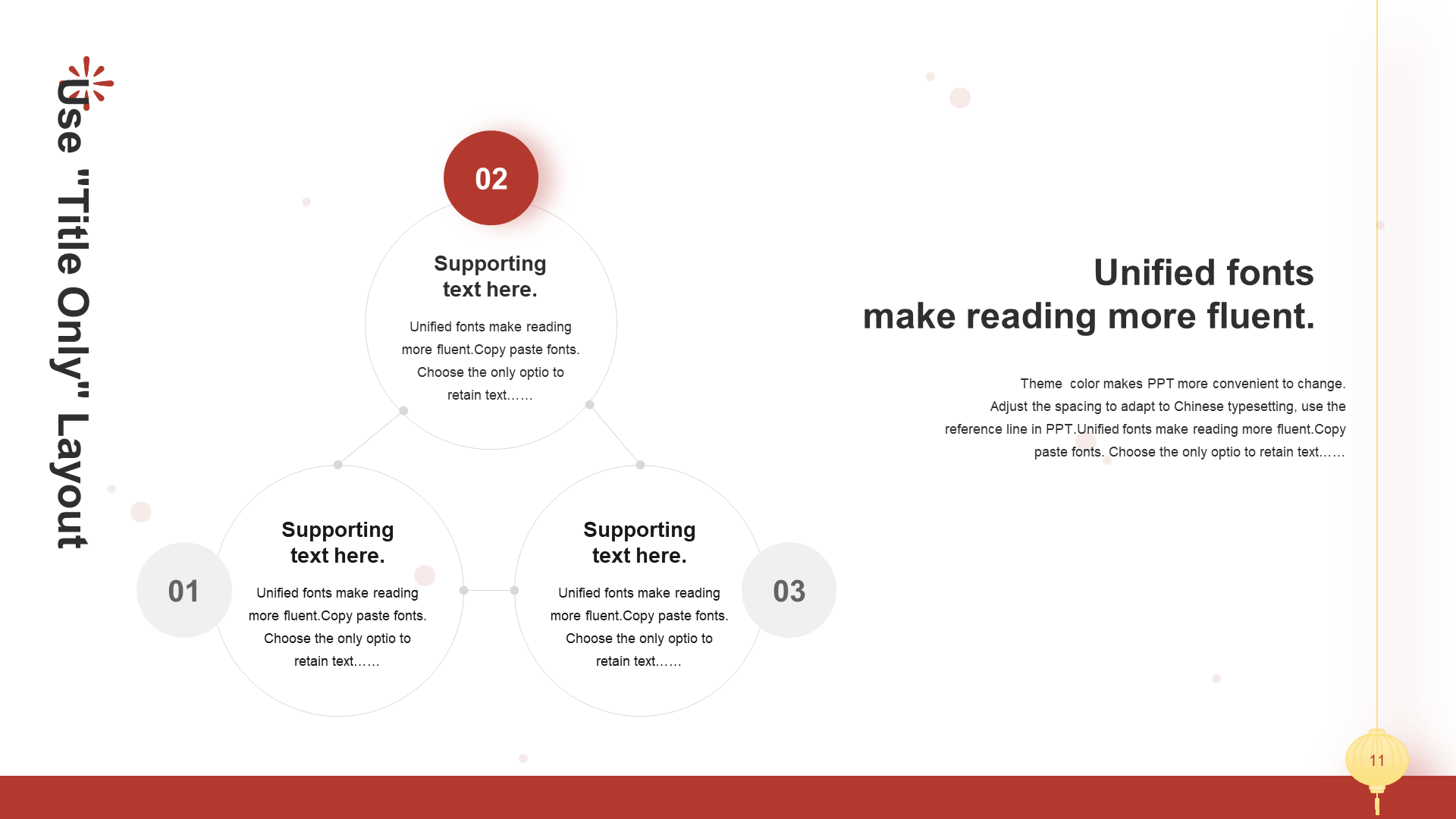 Use "Title Only" Layout

02

Supporting text here.

Unified fonts make reading more fluent.Copy paste fonts. Choose the only optio to retain text……

01

Supporting text here.

Unified fonts make reading more fluent.Copy paste fonts. Choose the only optio to retain text……

Supporting text here.

Unified fonts make reading more fluent.Copy paste fonts. Choose the only optio to retain text……

03

Unified fonts make reading more fluent.

Theme color makes PPT more convenient to change. Adjust the spacing to adapt to Chinese typesetting, use the reference line in PPT.Unified fonts make reading more fluent.Copy paste fonts. Choose the only optio to retain text……

11